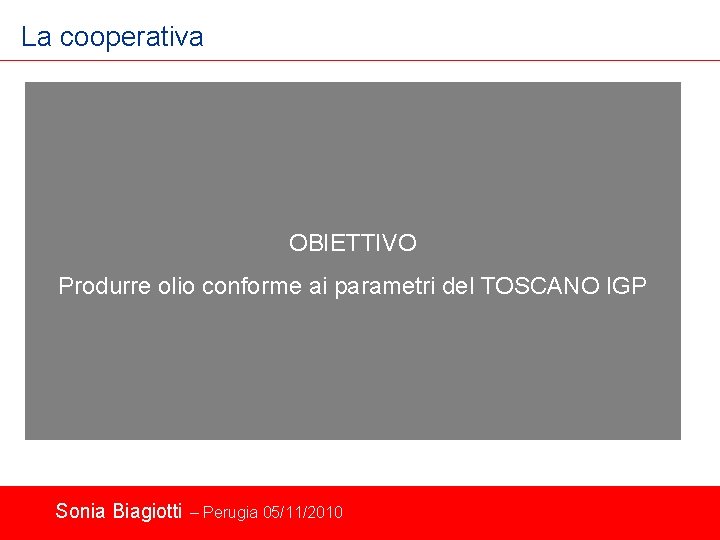 La cooperativa

OBIETTIVO

Produrre olio conforme ai parametri del TOSCANO IGP

Sonia Biagiotti – Perugia 05/11/2010